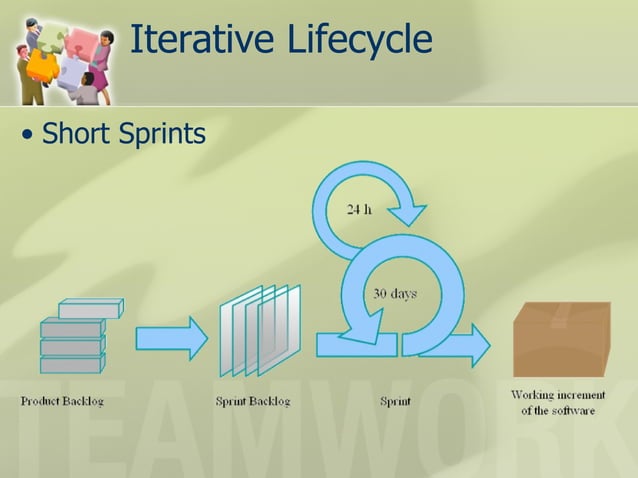 Iterative Lifecycle

• Short Sprints

24 h

30 days

Product Backlog

Sprint Backlog

Sprint

Working increment of the software

TEAMWORK